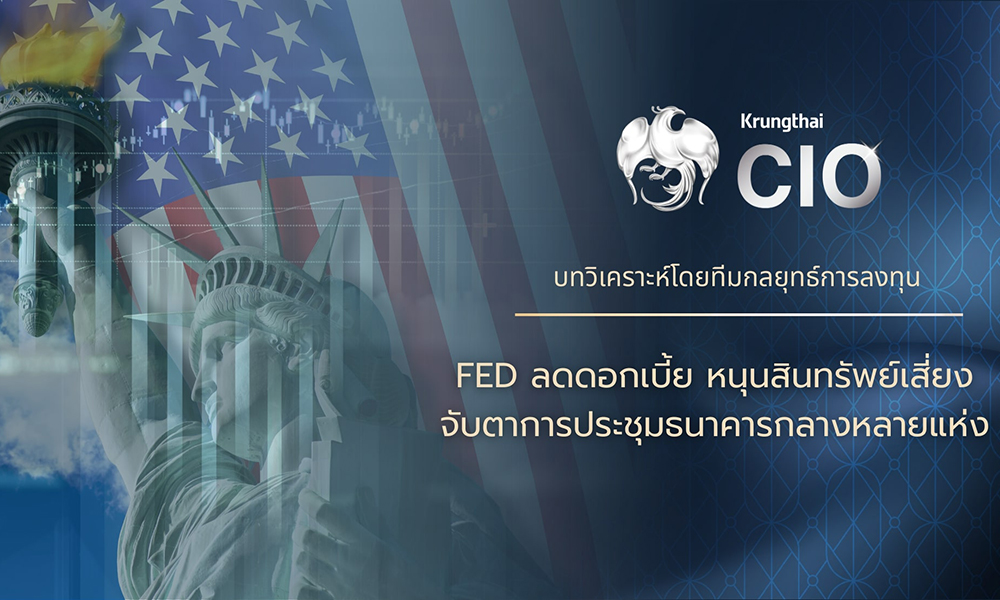 Krungthai
CIO

บทวิเคราะห์โดยทีมกลยุทธ์การลงทุน

FED ลดดอกเบี้ย หนุนสินทรัพย์เสี่ยง
จับตาการประชุมธนาคารกลางหลายแห่ง